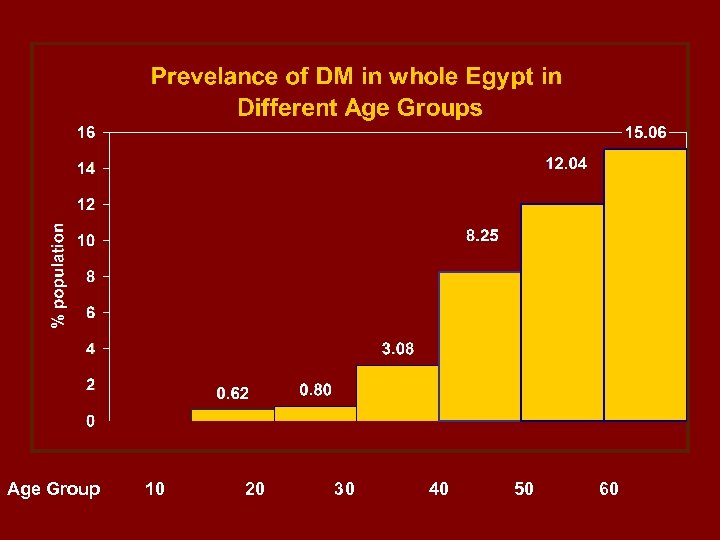 Prevelance of DM in whole Egypt in Different Age Groups

% population

16
14
12
10
8
6
4
2
0

0.62
0.80
3.08
8.25
12.04
15.06

Age Group 10 20 30 40 50 60